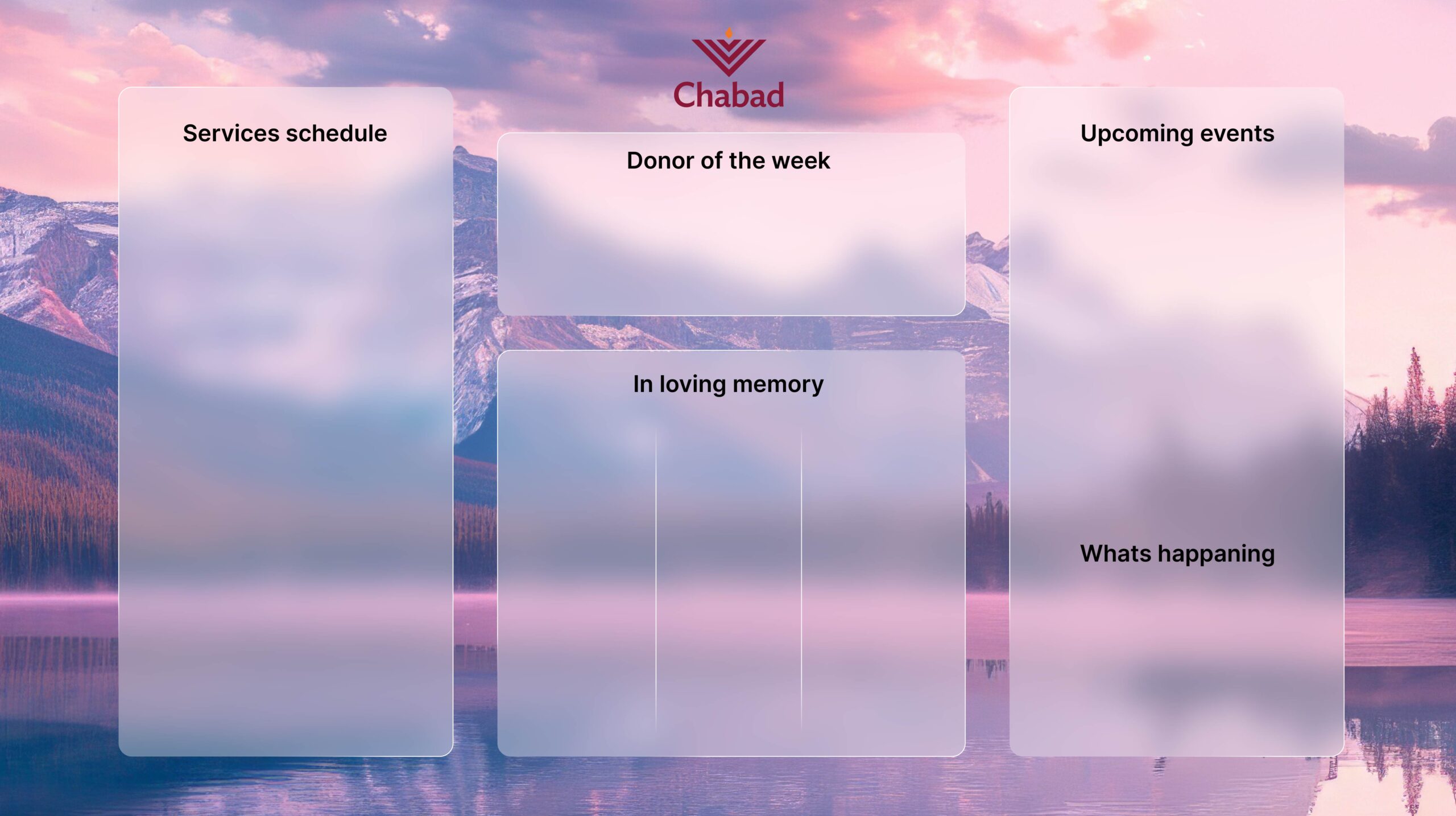 Chabad

Services schedule

Donor of the week

In loving memory

Upcoming events

Whats happaning